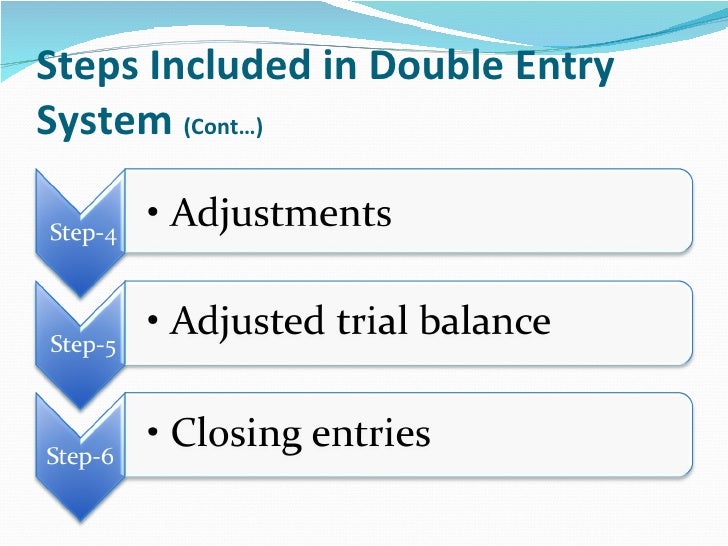 Steps Included in Double Entry System (Cont…)

Step-4

• Adjustments

Step-5

• Adjusted trial balance

Step-6

• Closing entries